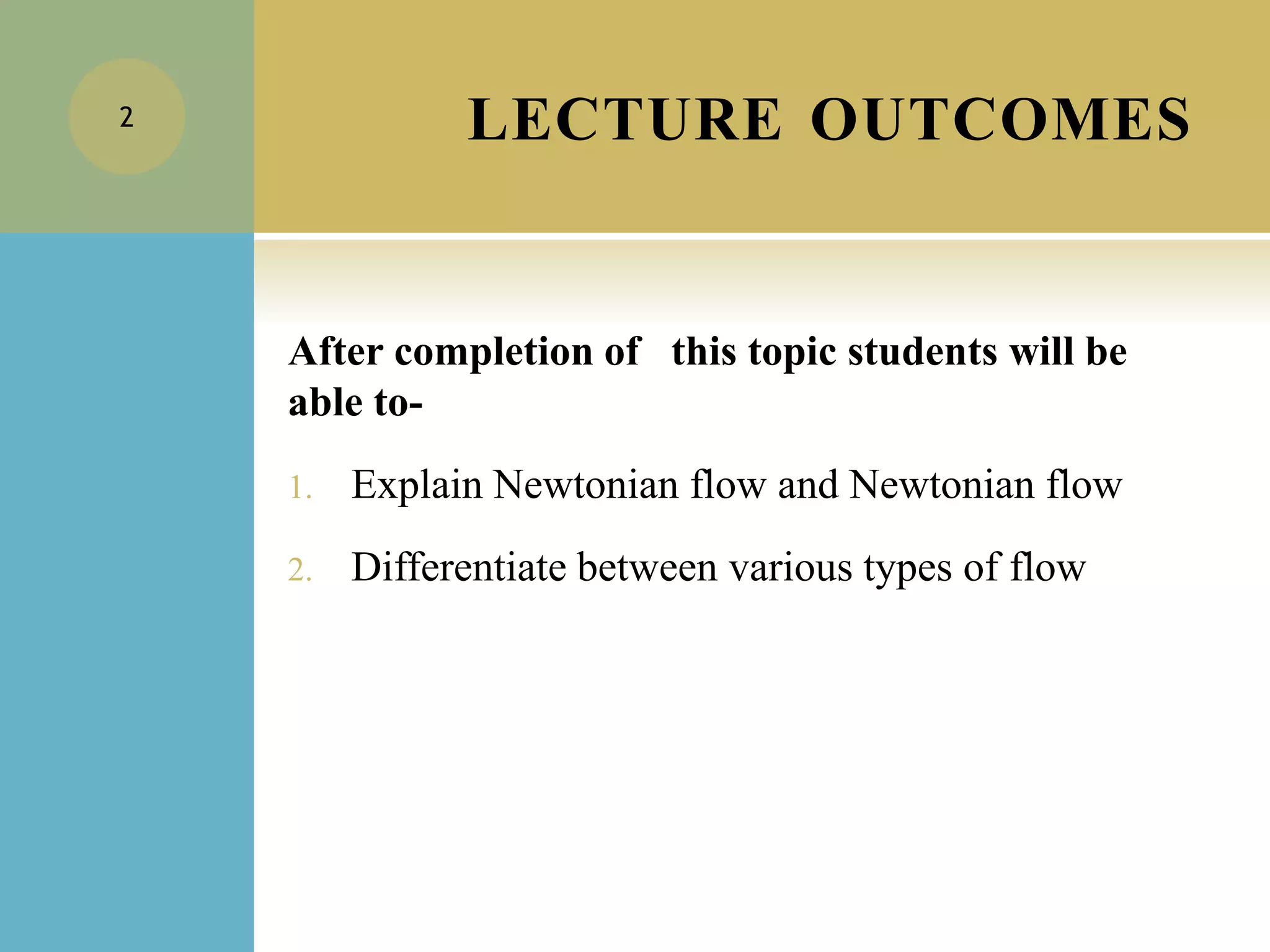 2

LECTURE OUTCOMES

After completion of this topic students will be able to-

1. Explain Newtonian flow and Newtonian flow

2. Differentiate between various types of flow